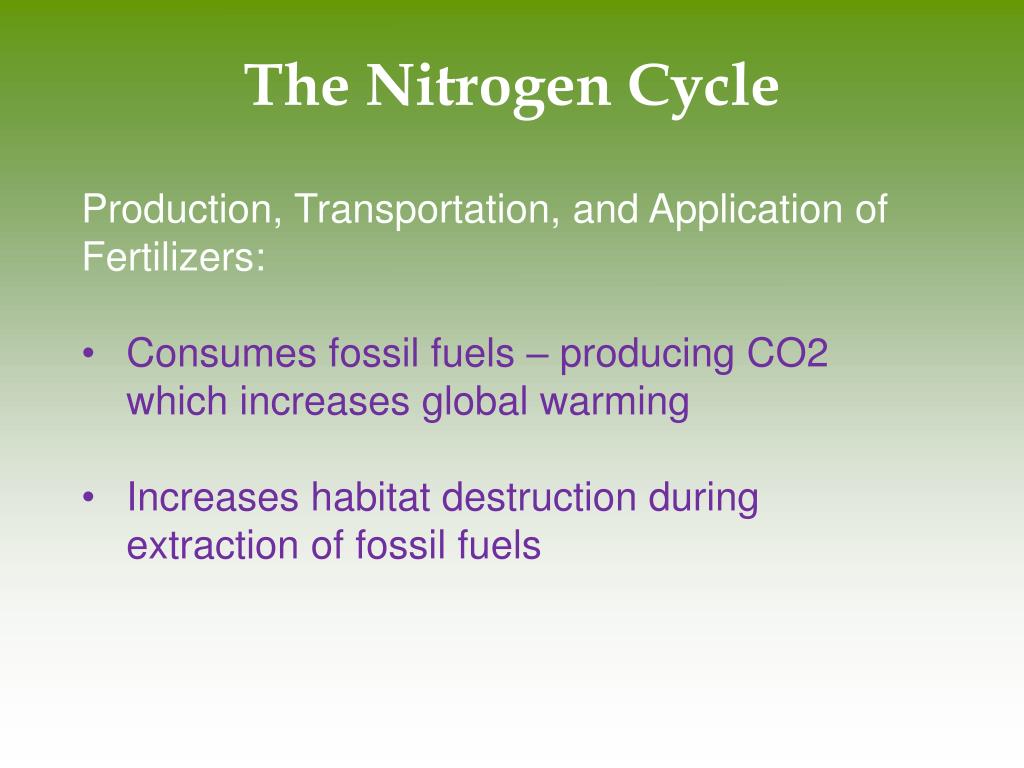 The Nitrogen Cycle

Production, Transportation, and Application of Fertilizers:

• Consumes fossil fuels – producing CO2 which increases global warming

• Increases habitat destruction during extraction of fossil fuels